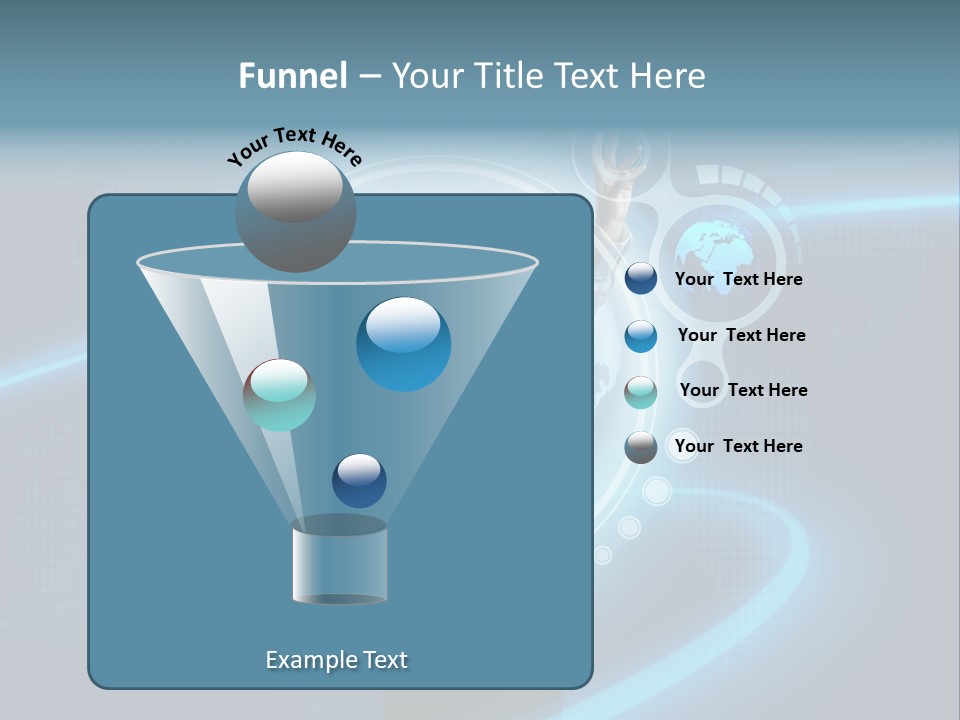 Funnel – Your Title Text Here

Your Text Here

Your Text Here

Your Text Here

Your Text Here

Your Text Here

Example Text